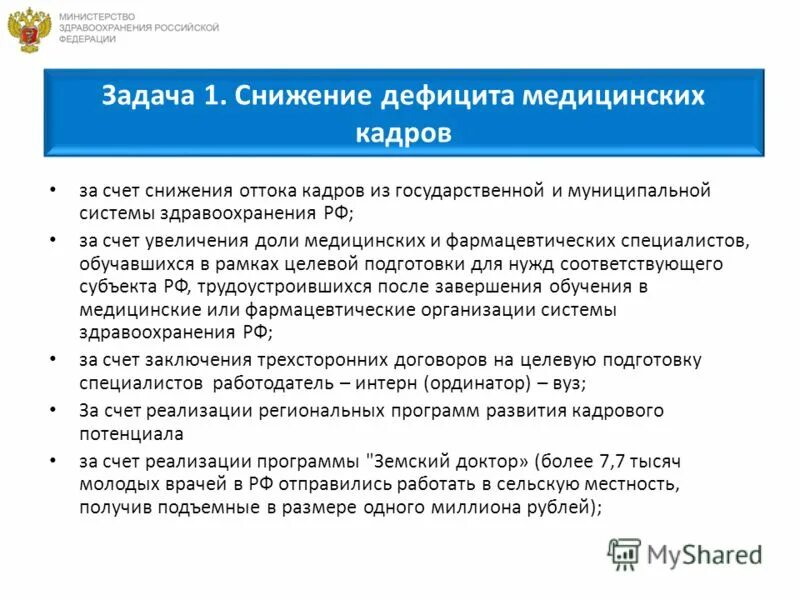 МИНИСТЕРСТВО ЗДРАВООХРАНЕНИЯ РОССИЙСКОЙ ФЕДЕРАЦИИ

Задача 1. Снижение дефицита медицинских кадров

• за счет снижения оттока кадров из государственной и муниципальной системы здравоохранения РФ;
• за счет увеличения доли медицинских и фармацевтических специалистов, обучавшихся в рамках целевой подготовки для нужд соответствующего субъекта РФ, трудоустроившихся после завершения обучения в медицинские или фармацевтические организации системы здравоохранения РФ;
• за счет заключения трехсторонних договоров на целевую подготовку специалистов работодатель – интерн (ординатор) – вуз;
• За счет реализации региональных программ развития кадрового потенциала
• за счет реализации программы "Земский доктор» (более 7,7 тысяч молодых врачей в РФ отправились работать в сельскую местность, получив подъемные в размере одного миллиона рублей);

MyShared